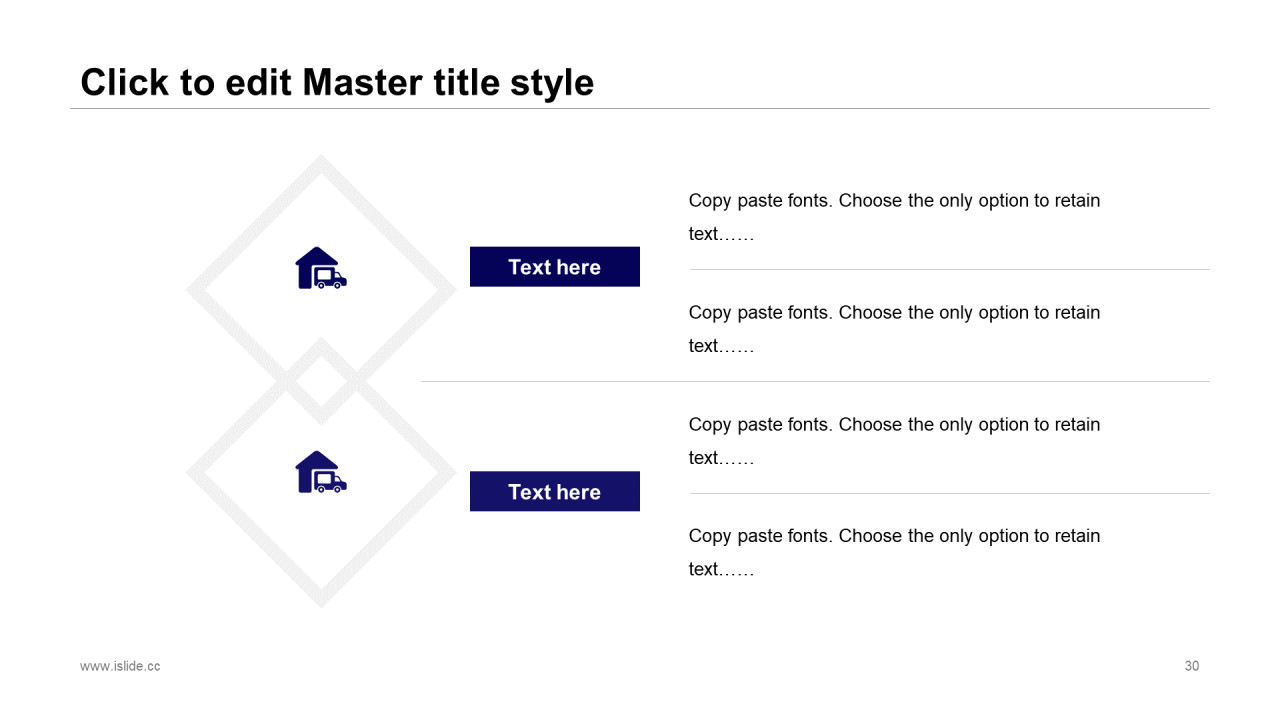 Click to edit Master title style

Text here

Copy paste fonts. Choose the only option to retain text……

Copy paste fonts. Choose the only option to retain text……

Text here

Copy paste fonts. Choose the only option to retain text……

Copy paste fonts. Choose the only option to retain text……

www.islide.cc

30